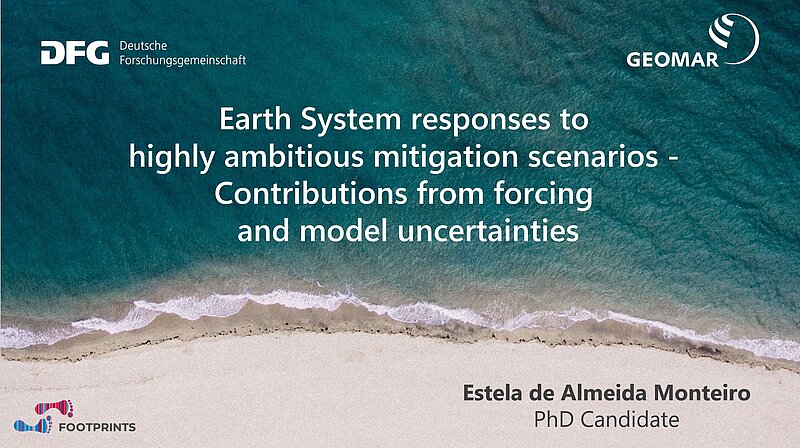 DFG Deutsche Forschungsgemeinschaft

GEOMAR

Earth System responses to highly ambitious mitigation scenarios - Contributions from forcing and model uncertainties

Estela de Almeida Monteiro
PhD Candidate

FOOTPRINTS